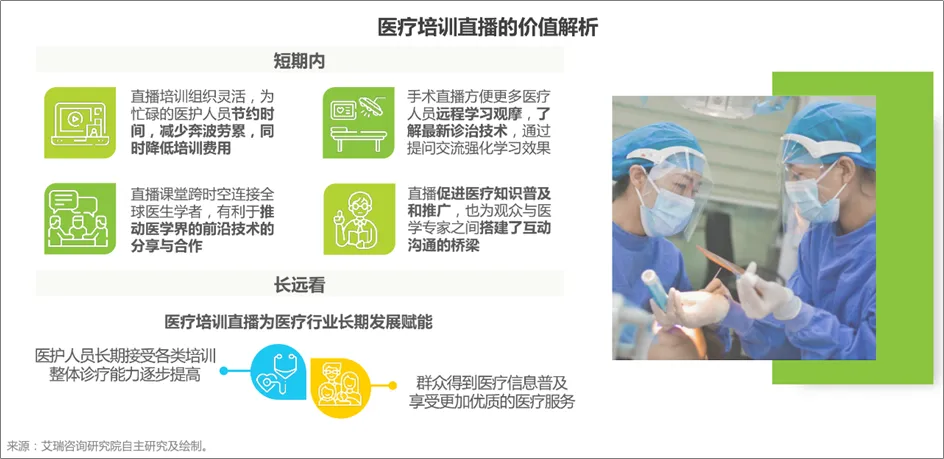 医疗培训直播的价值解析

短期内

直播培训组织灵活，为忙碌的医护人员节约时间，减少奔波劳累，同时降低培训费用

手术直播方便更多医疗人员远程学习观摩，了解最新诊治技术，通过提问交流强化学习效果

直播课堂跨时空连接全球医生学者，有利于推动医学界的前沿技术的分享与合作

直播促进医疗知识普及和推广，也为观众与医学专家之间搭建了互动沟通的桥梁

长远看

医疗培训直播为医疗行业长期发展赋能

医护人员长期接受各类培训
整体诊疗能力逐步提高

群众得到医疗信息普及
享受更加优质的医疗服务

来源：艾瑞咨询研究院自主研究及绘制。